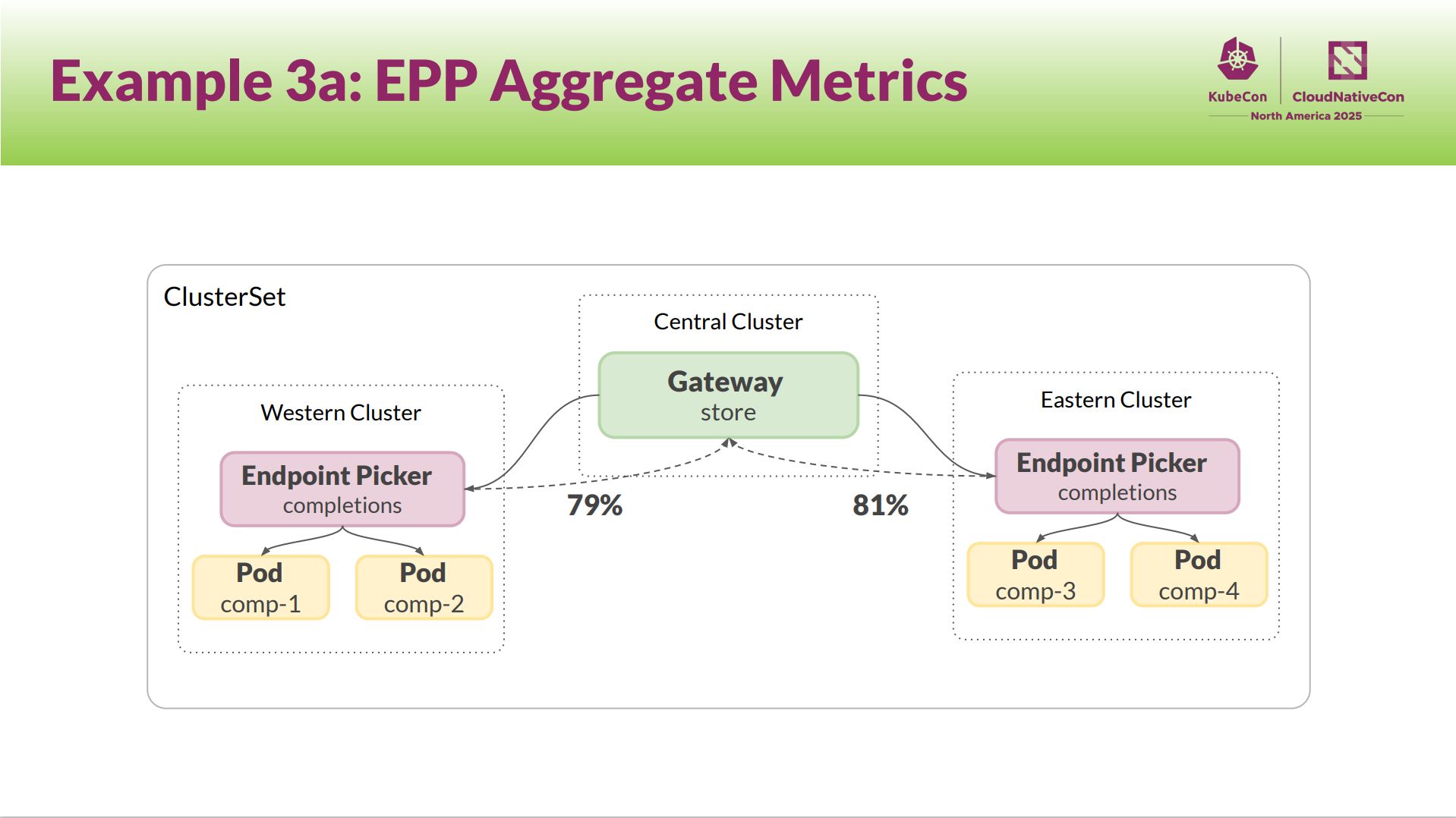 Example 3a: EPP Aggregate Metrics

KubeCon CloudNativeCon North America 2025

ClusterSet

Central Cluster

Gateway
store

Western Cluster

Endpoint Picker
completions

Pod
comp-1

Pod
comp-2

79%

81%

Eastern Cluster

Endpoint Picker
completions

Pod
comp-3

Pod
comp-4